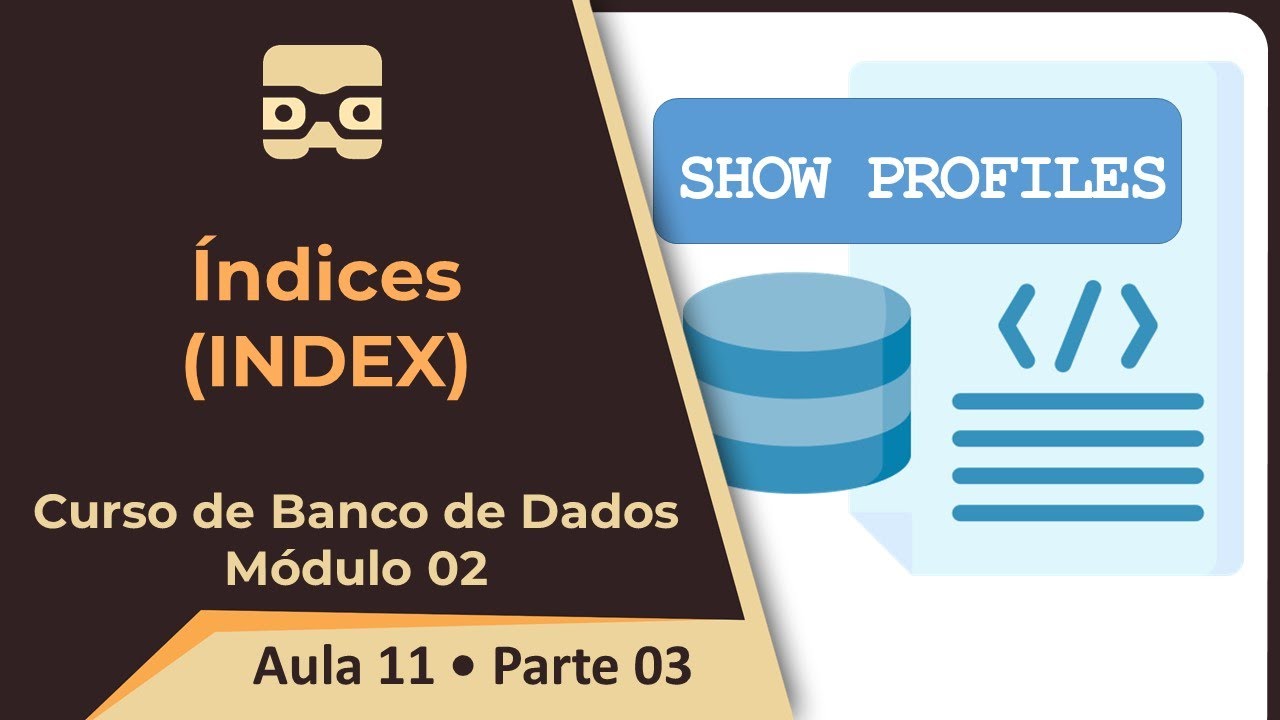 Índices
(INDEX)

Curso de Banco de Dados
Módulo 02

Aula 11 • Parte 03

SHOW PROFILES